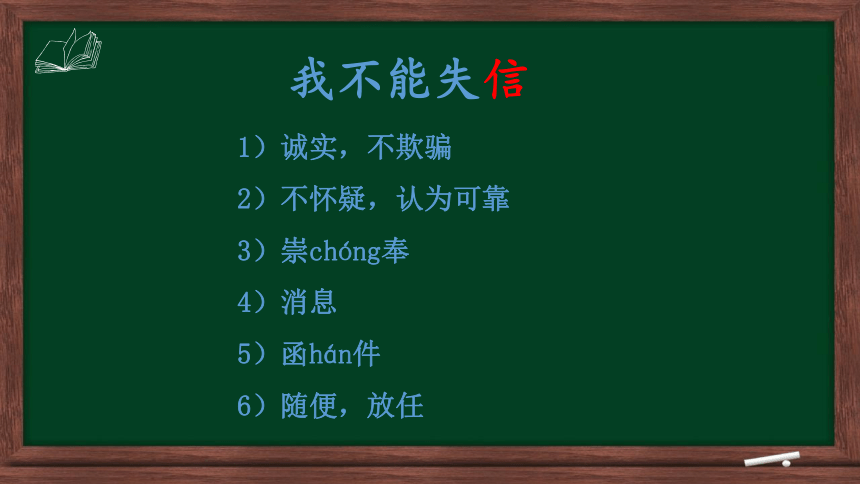 我不能失信

1）诚实，不欺骗

2）不怀疑，认为可靠

3）崇chóng奉

4）消息

5）函hán件

6）随便，放任